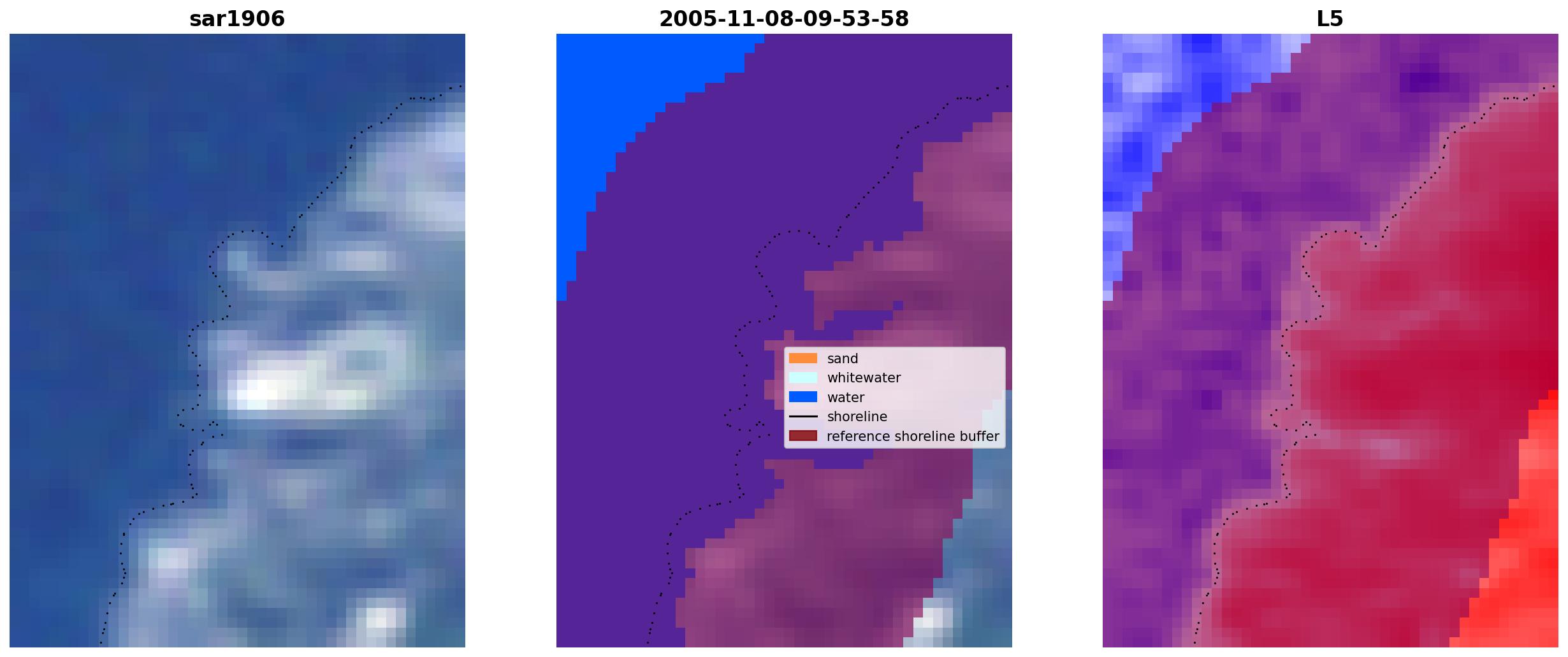 sar1906

2005-11-08-09-53-58

sand
whitewater
water
shoreline
reference shoreline buffer

L5